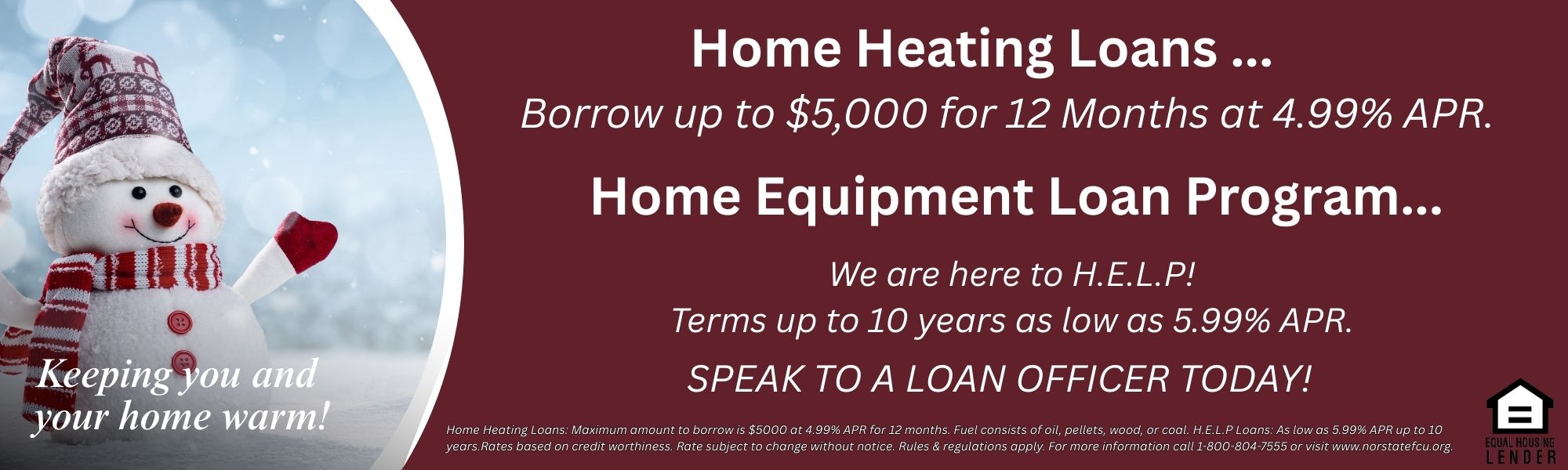 Keeping you and your home warm!

Home Heating Loans ...

Borrow up to \$5,000 for 12 Months at 4.99% APR.

Home Equipment Loan Program...

We are here to H.E.L.P!
Terms up to 10 years as low as 5.99% APR.

SPEAK TO A LOAN OFFICER TODAY!

Home Heating Loans: Maximum amount to borrow is \$5000 at 4.99% APR for 12 months. Fuel consists of oil, pellets, wood, or coal. H.E.L.P Loans: As low as 5.99% APR up to 10 years.Rates based on credit worthiness. Rate subject to change without notice. Rules & regulations apply. For more information call 1-800-804-7555 or visit www.norstatefcu.org.

EQUAL HOUSING LENDER